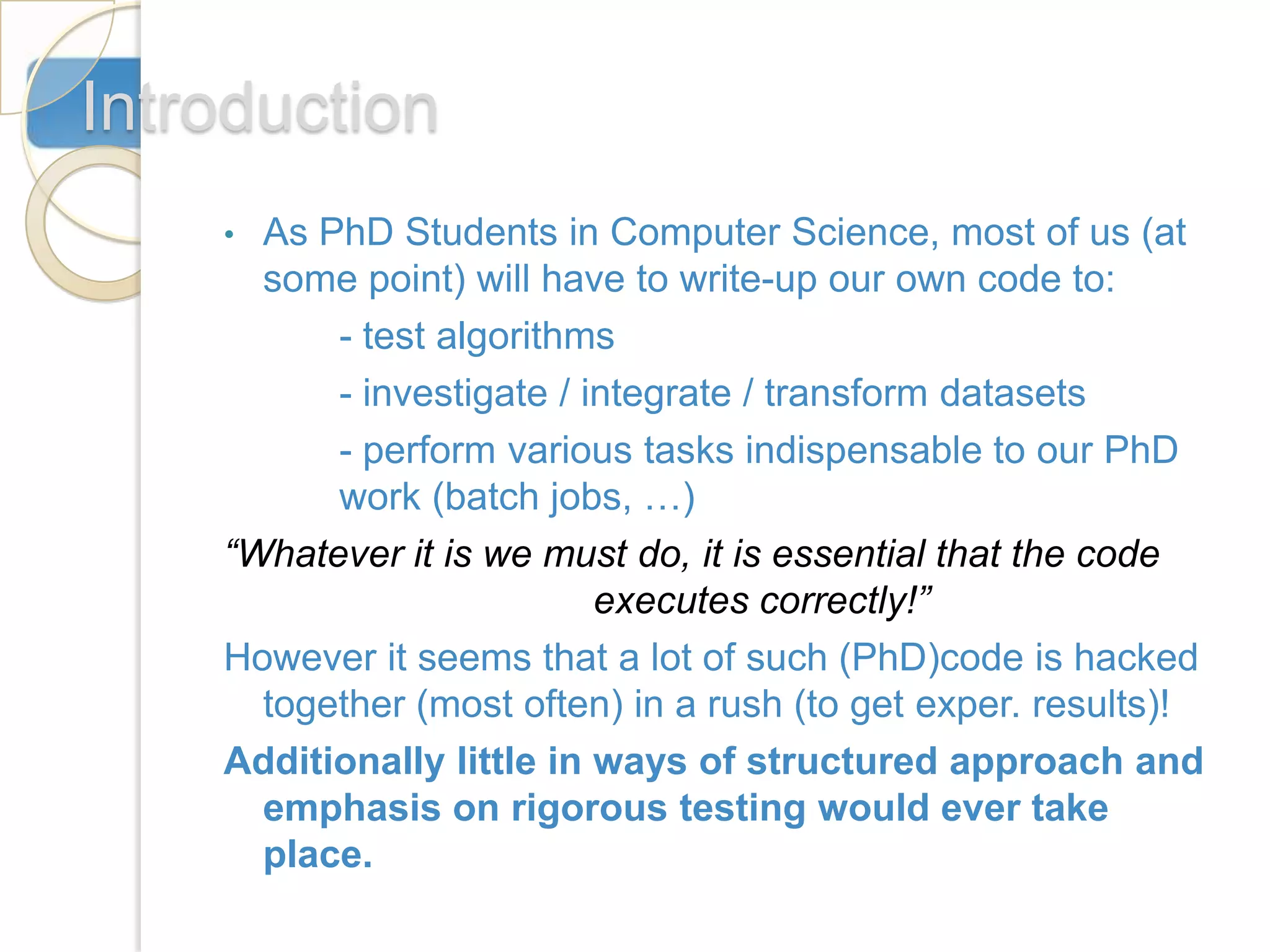 Introduction

• As PhD Students in Computer Science, most of us (at some point) will have to write-up our own code to:

- test algorithms

- investigate / integrate / transform datasets

- perform various tasks indispensable to our PhD work (batch jobs, …)

“Whatever it is we must do, it is essential that the code executes correctly!”

However it seems that a lot of such (PhD)code is hacked together (most often) in a rush (to get exper. results)!

Additionally little in ways of structured approach and emphasis on rigorous testing would ever take place.